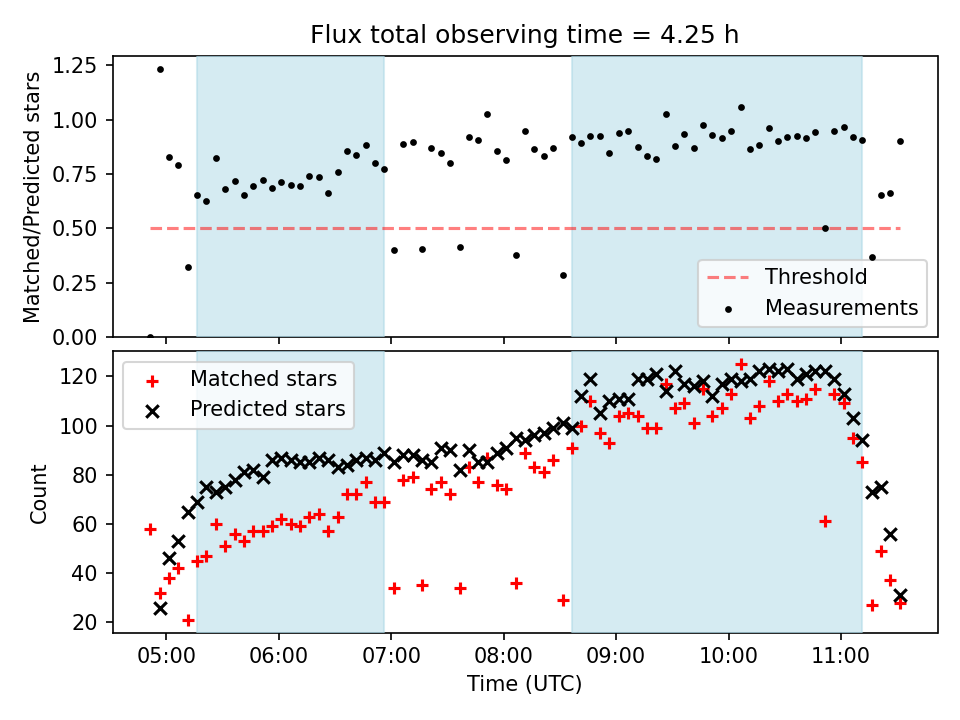 Flux total observing time = 4.25 h

Matched/Predicted stars

1.25
1.00
0.75
0.50
0.25
0.00

Threshold
Measurements

Matched stars
Predicted stars

Count

120
100
80
60
40
20

05:00
06:00
07:00
08:00
09:00
10:00
11:00

Time (UTC)